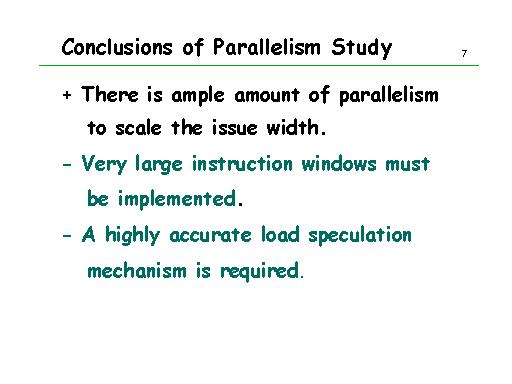 Conclusions of Parallelism Study

7

+ There is ample amount of parallelism to scale the issue width.

- Very large instruction windows must be implemented.

- A highly accurate load speculation mechanism is required.